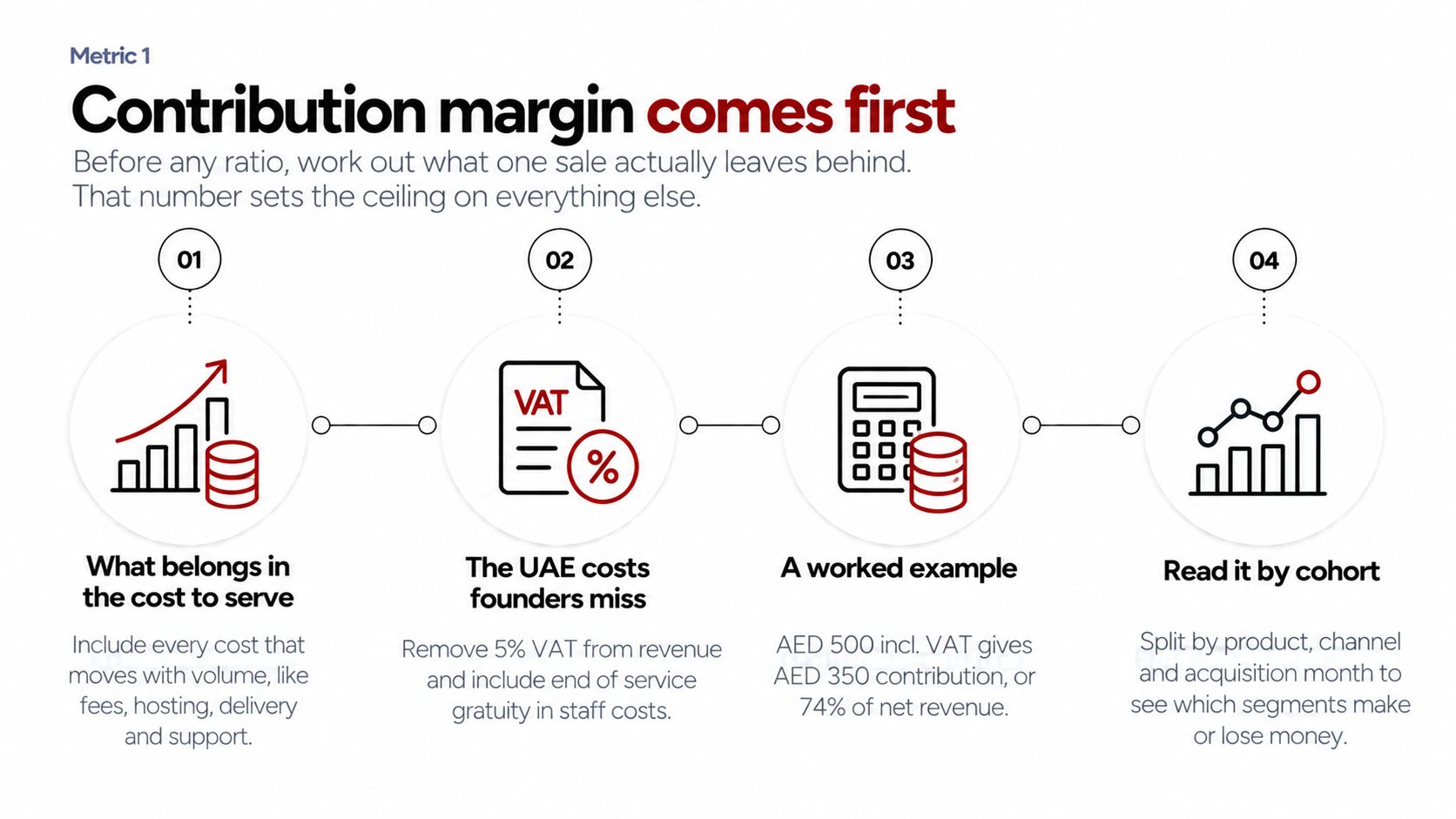 Metric 1

Contribution margin comes first

Before any ratio, work out what one sale actually leaves behind. That number sets the ceiling on everything else.

01

What belongs in the cost to serve

Include every cost that moves with volume, like fees, hosting, delivery and support.

02

VAT

%

The UAE costs founders miss

Remove 5% VAT from revenue and include end of service gratuity in staff costs.

03

A worked example

AED 500 incl. VAT gives AED 350 contribution, or 74% of net revenue.

04

Read it by cohort

Split by product, channel and acquisition month to see which segments make or lose money.